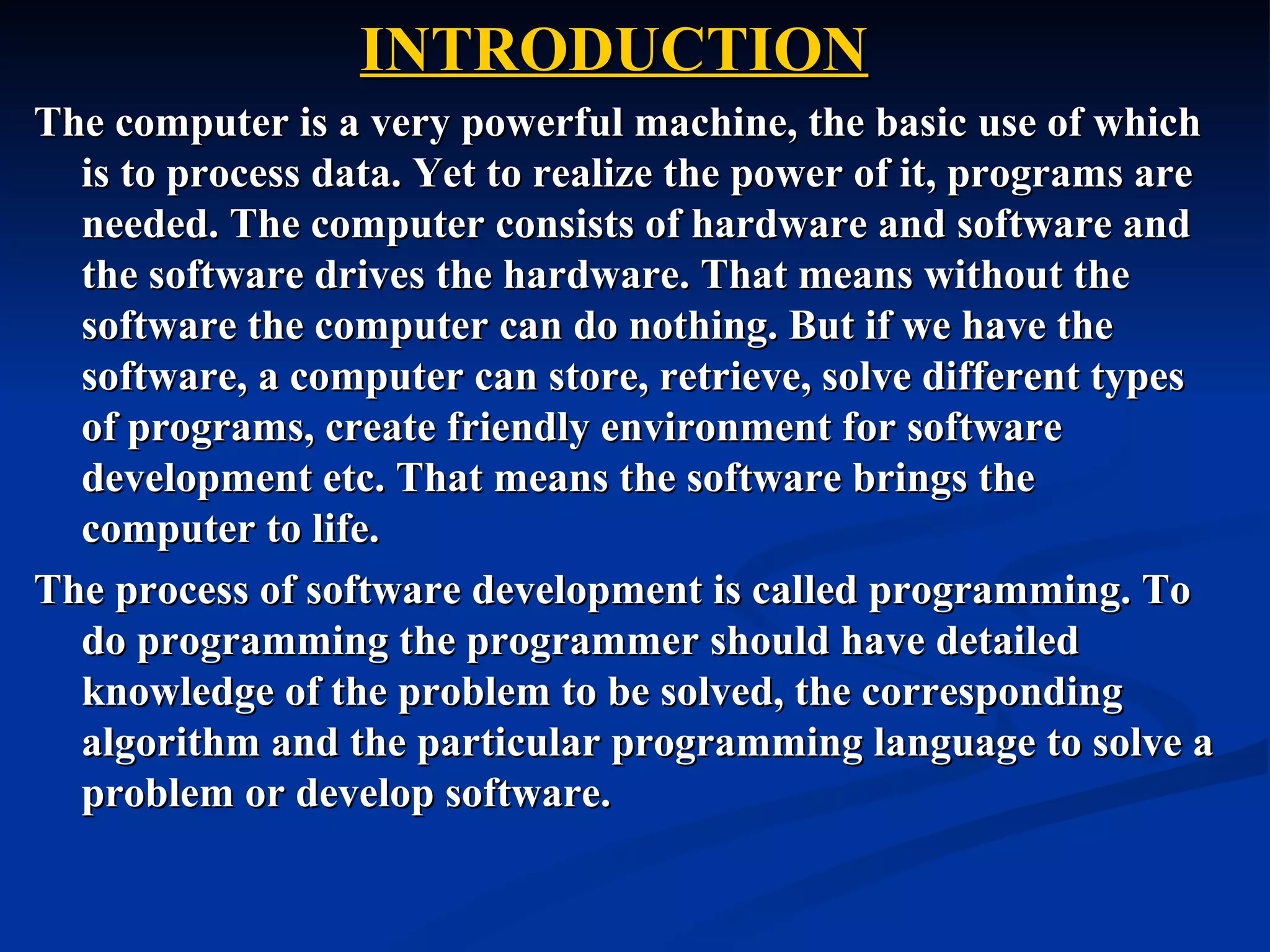 INTRODUCTION

The computer is a very powerful machine, the basic use of which is to process data. Yet to realize the power of it, programs are needed. The computer consists of hardware and software and the software drives the hardware. That means without the software the computer can do nothing. But if we have the software, a computer can store, retrieve, solve different types of programs, create friendly environment for software development etc. That means the software brings the computer to life.

The process of software development is called programming. To do programming the programmer should have detailed knowledge of the problem to be solved, the corresponding algorithm and the particular programming language to solve a problem or develop software.